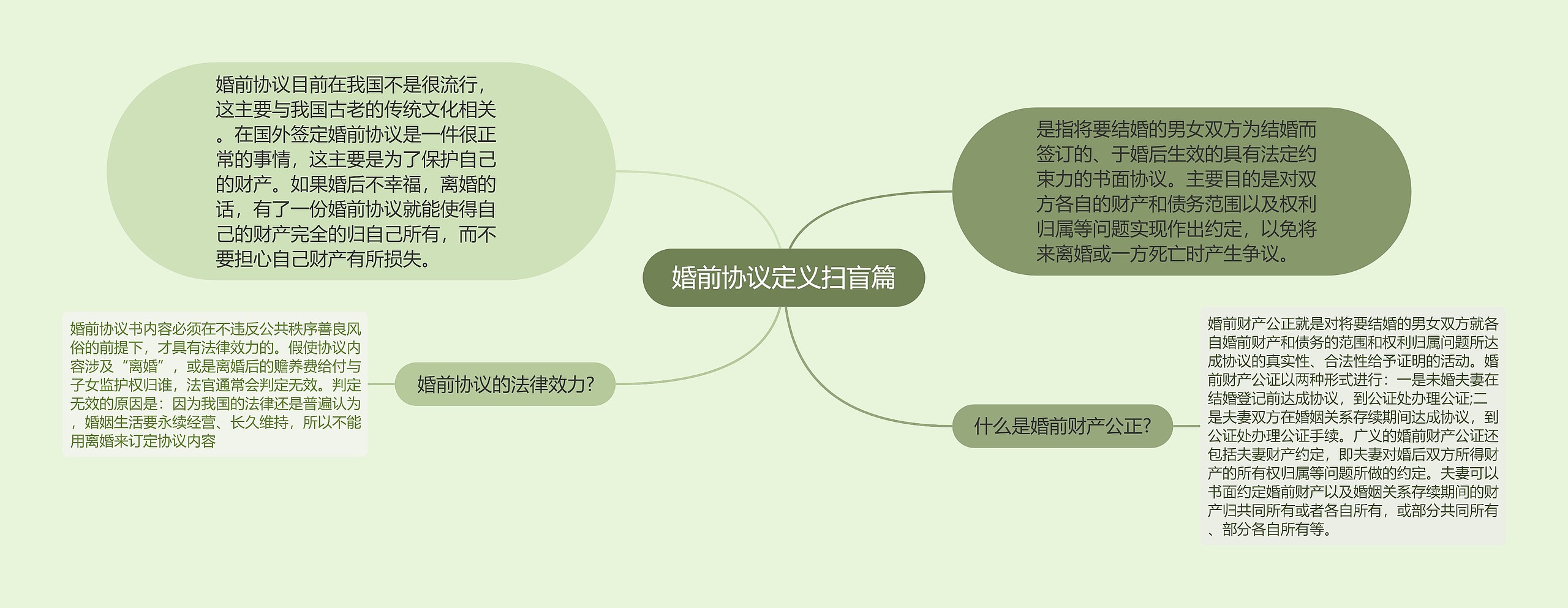 婚前协议定义扫盲篇

婚前协议目前在我国不是很流行，这主要与我国古老的传统文化相关。在国外签定婚前协议是一件很正常的事情，这主要是为了保护自己的财产。如果婚后不幸福，离婚的话，有了一份婚前协议就能使得自己的财产完全的归自己所有，而不要担心自己财产有所损失。

是指将要结婚的男女双方为结婚而签订的、于婚后生效的具有法定约束力的书面协议。主要目的是对双方各自的财产和债务范围以及权利归属等问题实现作出约定，以免将来离婚或一方死亡时产生争议。

婚前协议的法律效力?

婚前协议书内容必须在不违反公共秩序善良风俗的前提下，才具有法律效力的。假使协议内容涉及“离婚”，或是离婚后的赡养费给付与子女监护权归谁，法官通常会判定无效。判定无效的原因是：因为我国的法律还是普遍认为，婚姻生活要永续经营、长久维持，所以不能用离婚来订定协议内容

什么是婚前财产公正?

婚前财产公正就是对将要结婚的男女双方就各自婚前财产和债务的范围和权利归属问题所达成协议的真实性、合法性给予证明的活动。婚前财产公证以两种形式进行：一是未婚夫妻在结婚登记前达成协议，到公证处办理公证;二是夫妻双方在婚姻关系存续期间达成协议，到公证处办理公证手续。广义的婚前财产公证还包括夫妻财产约定，即夫妻对婚后双方所得财产的所有权归属等问题所做的约定。夫妻可以书面约定婚前财产以及婚姻关系存续期间的财产归共同所有或者各自所有，或部分共同所有、部分各自所有等。